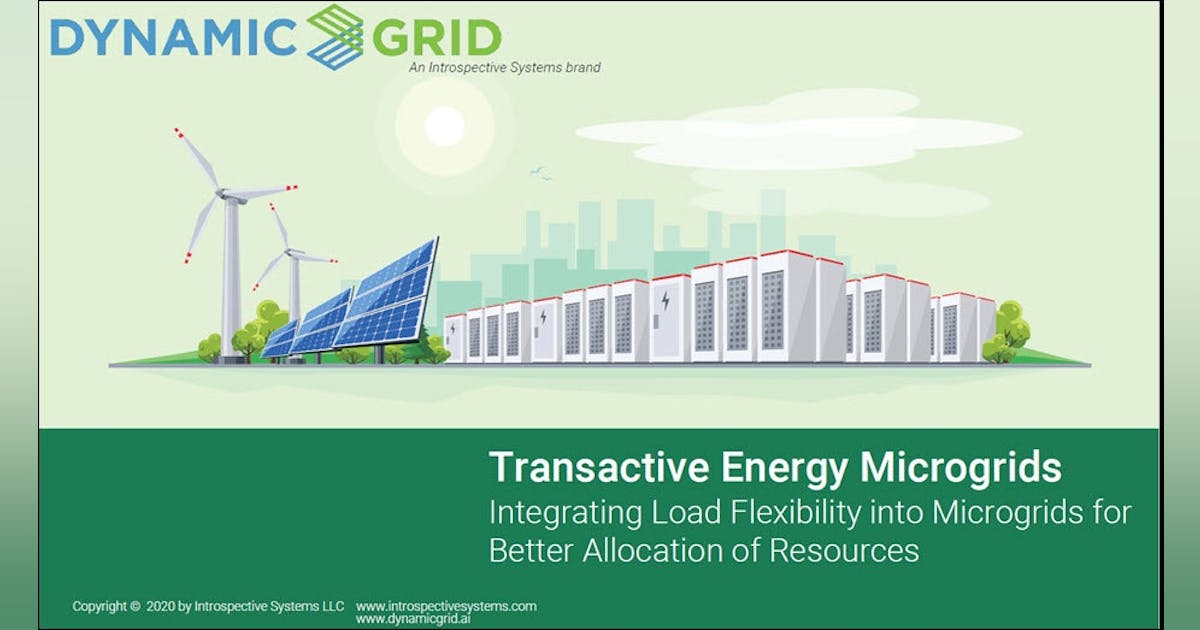 DYNAMIC GRID
An Introspective Systems brand

Transactive Energy Microgrids
Integrating Load Flexibility into Microgrids for Better Allocation of Resources

Copyright © 2020 by Introspective Systems LLC www.introspectivesystems.com www.dynamicgrid.ai